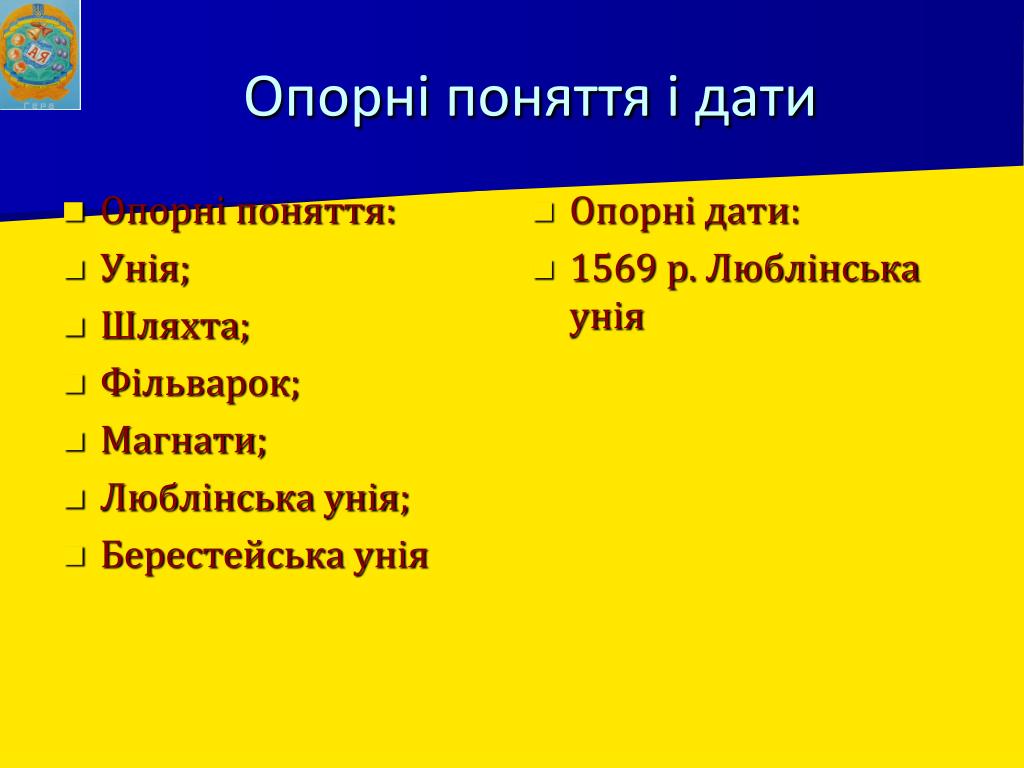 Опорні поняття і дати

Опорні поняття:
Унія;
Шляхта;
Фільварок;
Магнати;
Люблінська унія;
Берестейська унія

Опорні дати:
1569 р. Люблінська унія